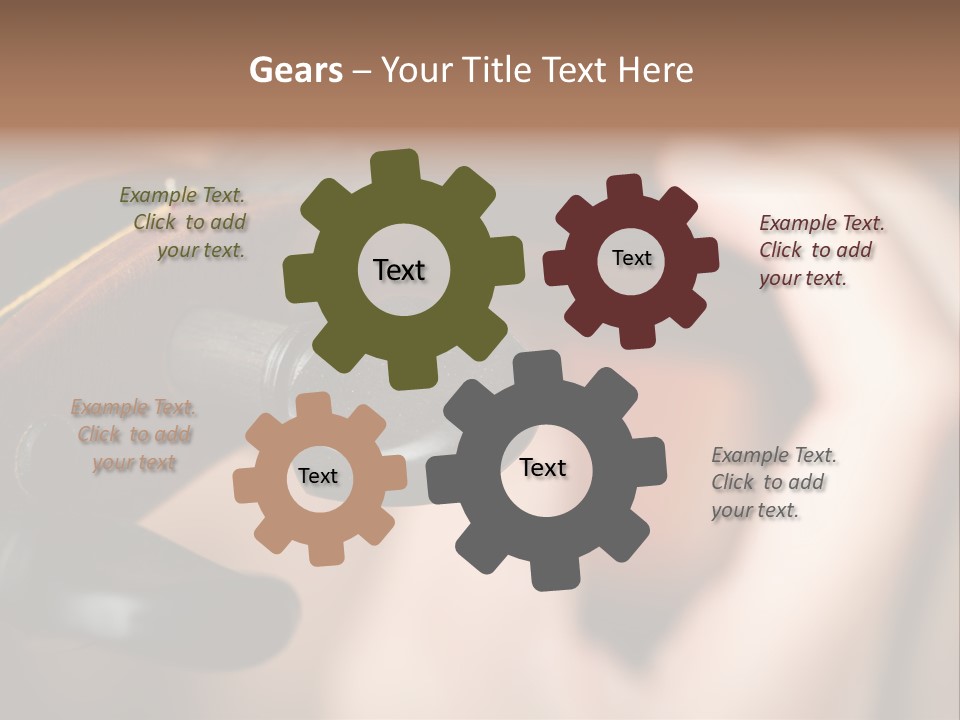 Gears – Your Title Text Here

Example Text. Click to add your text.

Text

Text

Example Text. Click to add your text.

Example Text. Click to add your text

Text

Text

Example Text. Click to add your text.